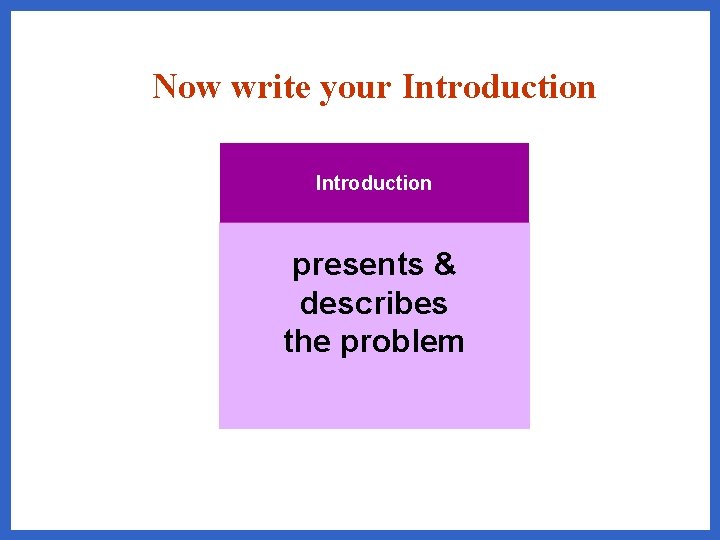 Now write your Introduction

Introduction

presents & describes the problem